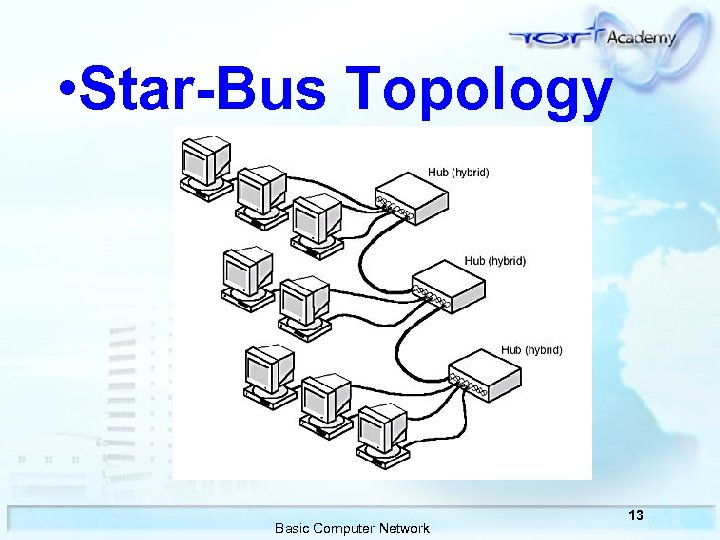 TOT Academy

•Star-Bus Topology

Hub (hybrid)

Hub (hybrid)

Hub (hybrid)

13

Basic Computer Network